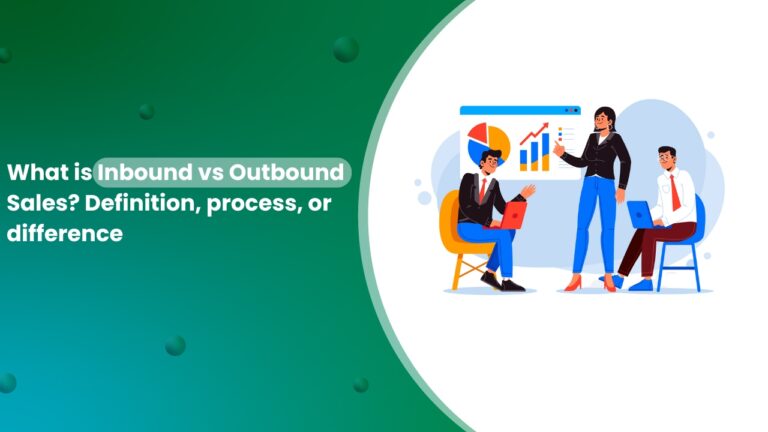 What is Inbound vs Outbound Sales? Definition, process, or difference